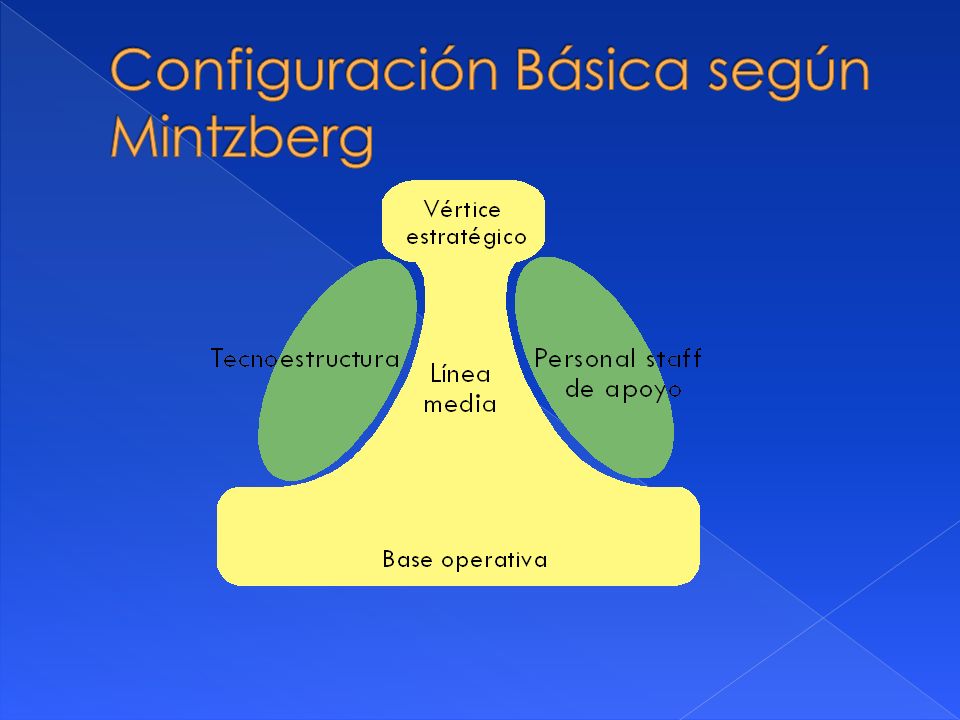 Configuración Básica según Mintzberg

Vértice estratégico

Tecnoestructura

Línea media

Personal staff de apoyo

Base operativa